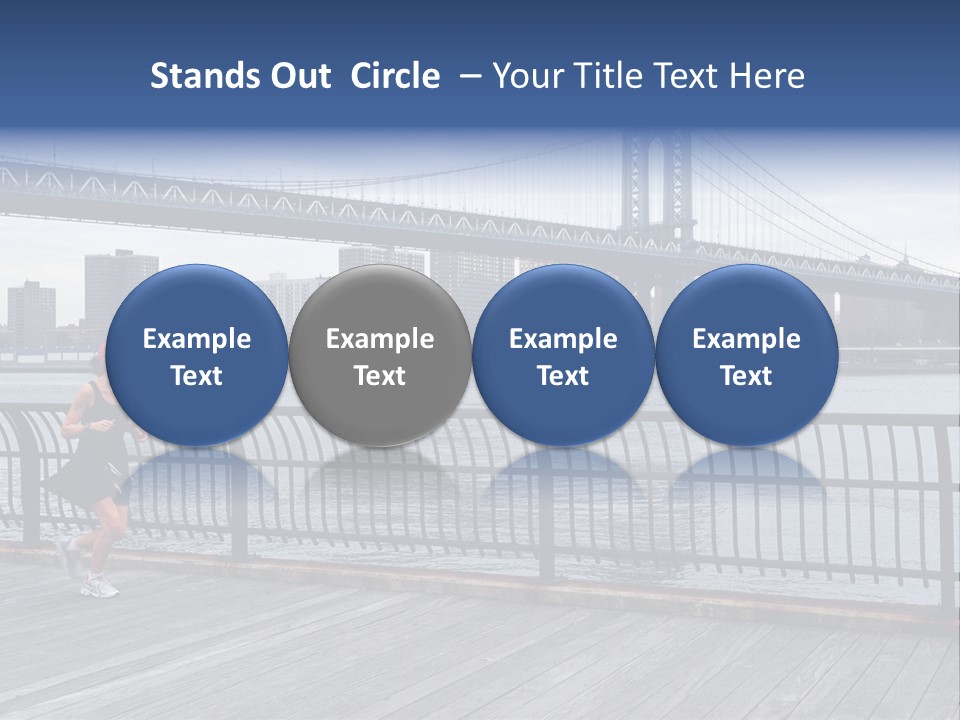 Stands Out Circle – Your Title Text Here

Example Text

Example Text

Example Text

Example Text